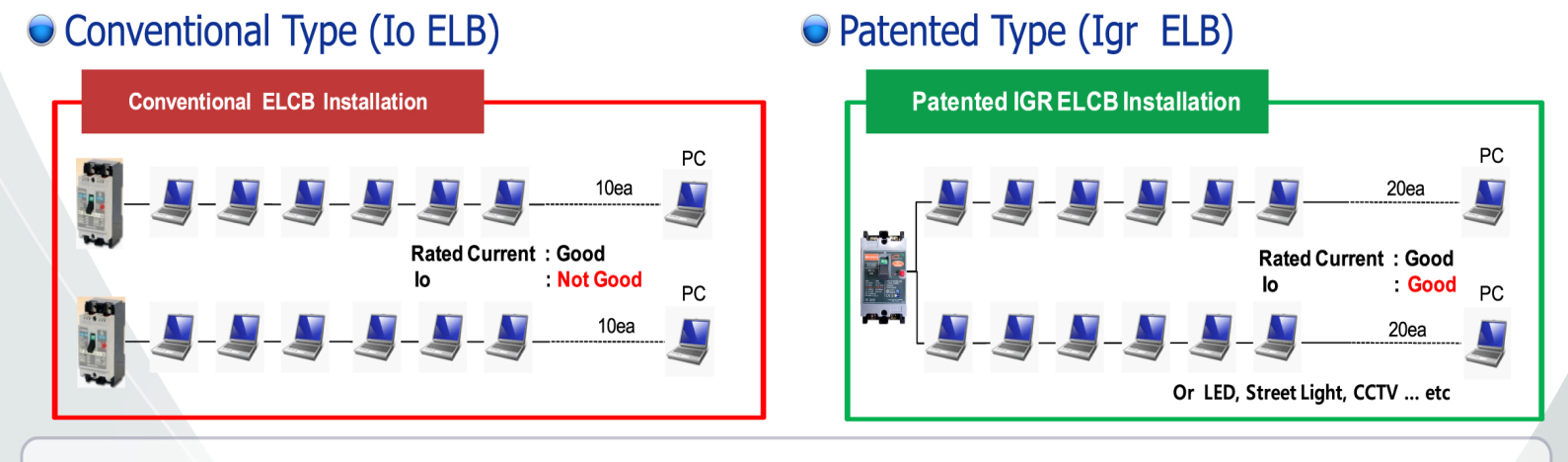 Conventional Type (Io ELB)

Conventional ELCB Installation

PC

10ea

Rated Current : Good
Io : Not Good

PC

10ea

Patented Type (Igr ELB)

Patented IGR ELCB Installation

PC

20ea

Rated Current : Good
Io : Good

PC

20ea

Or LED, Street Light, CCTV ... etc